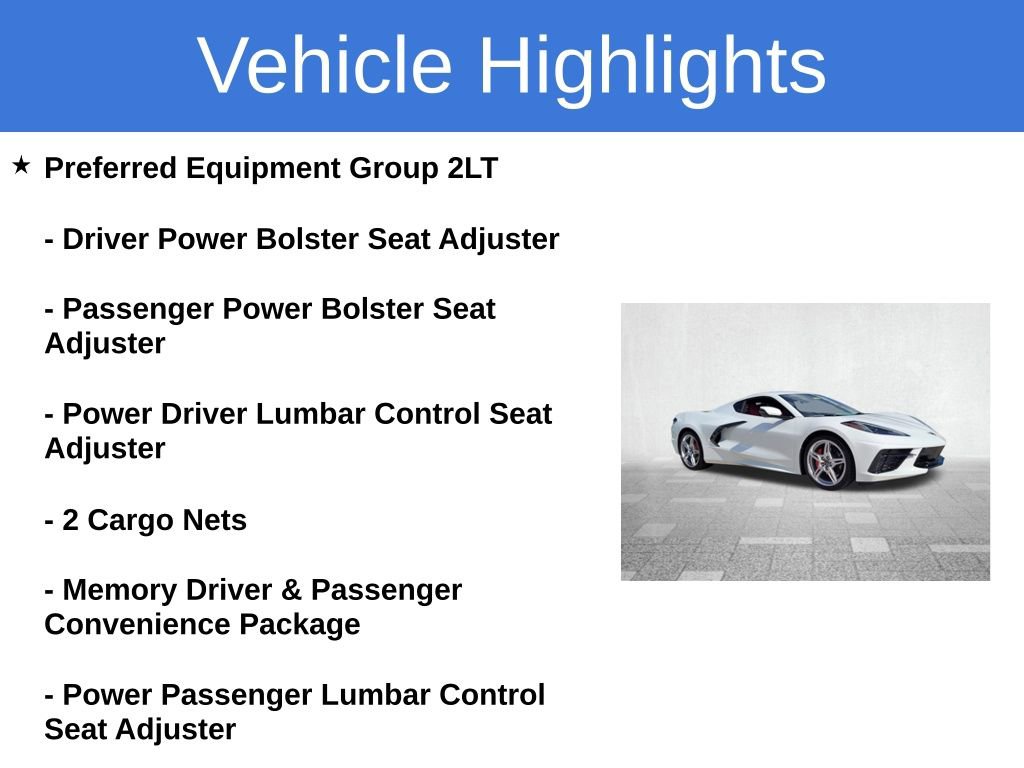 Vehicle Highlights

★ Preferred Equipment Group 2LT

- Driver Power Bolster Seat Adjuster

- Passenger Power Bolster Seat Adjuster

- Power Driver Lumbar Control Seat Adjuster

- 2 Cargo Nets

- Memory Driver & Passenger Convenience Package

- Power Passenger Lumbar Control Seat Adjuster